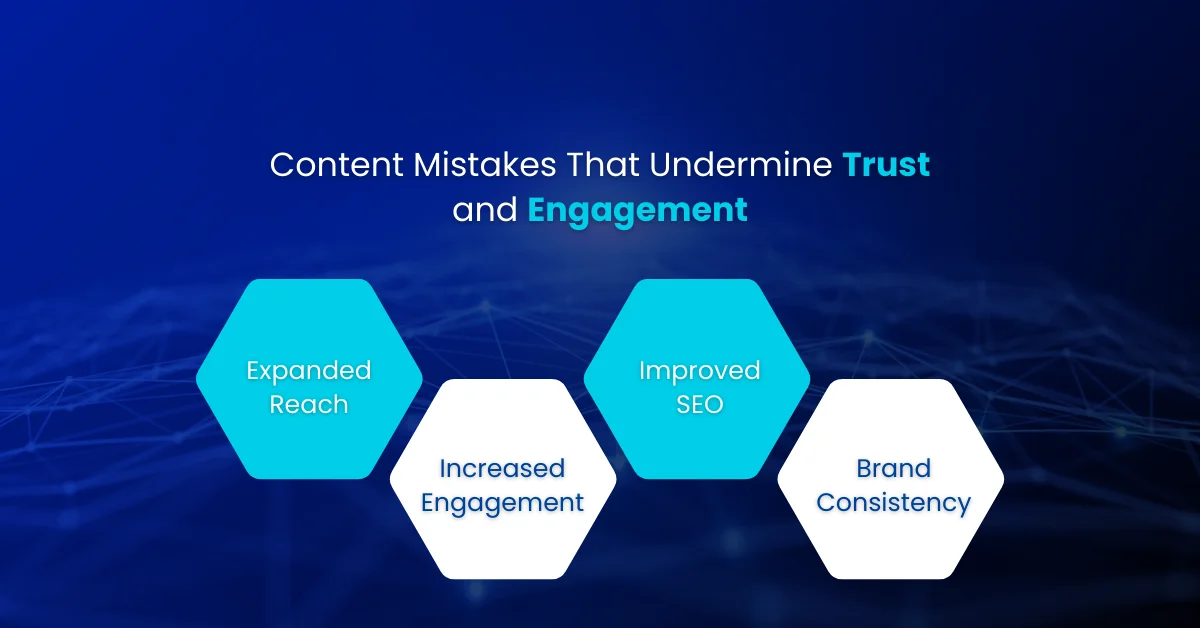 Content Mistakes That Undermine Trust and Engagement

Expanded Reach

Increased Engagement

Improved SEO

Brand Consistency